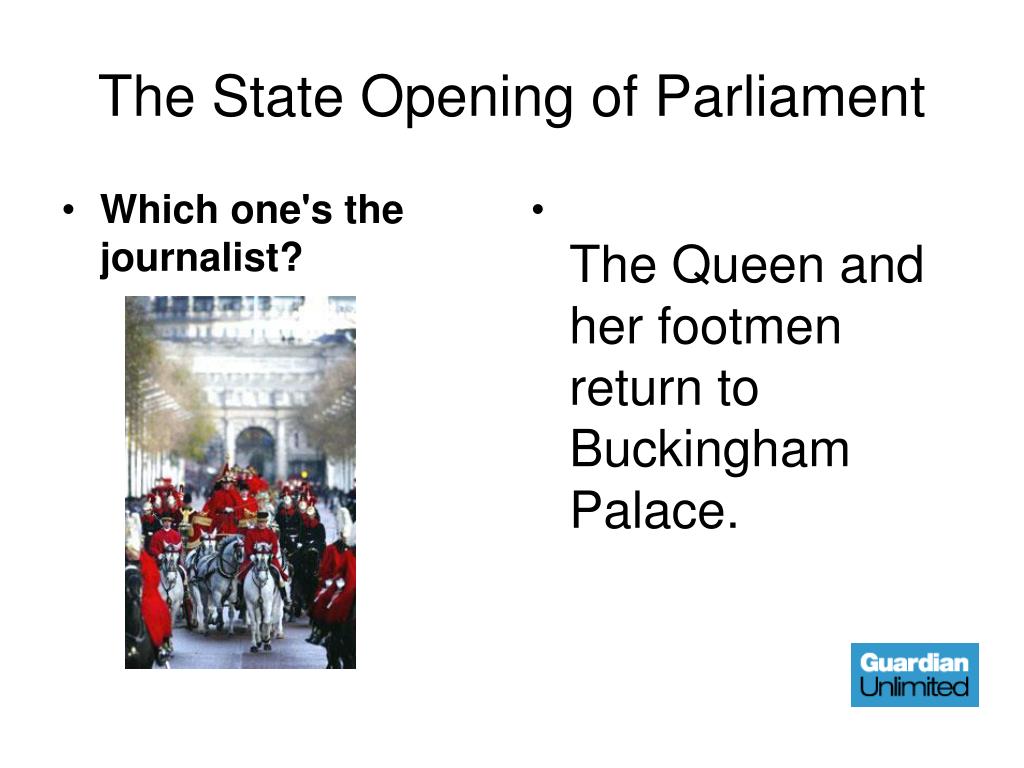 The State Opening of Parliament

• Which one's the journalist?

• The Queen and her footmen return to Buckingham Palace.

Guardian Unlimited